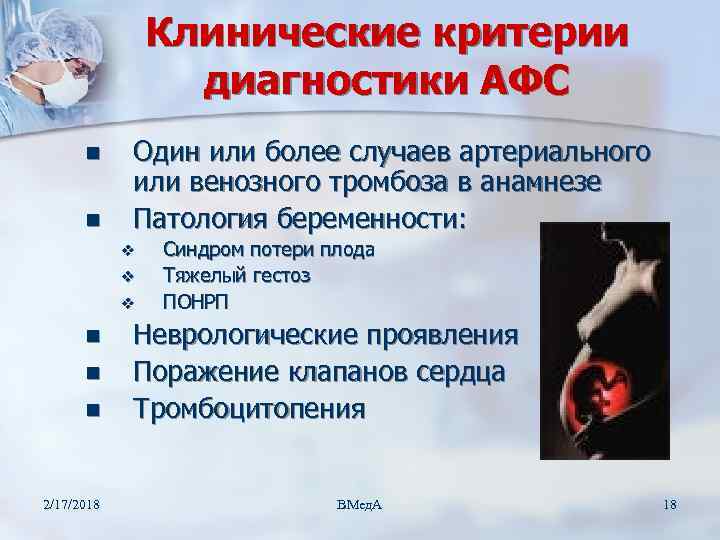 Клинические критерии диагностики АФС

- Один или более случаев артериального или венозного тромбоза в анамнезе
- Патология беременности:
  - Синдром потери плода
  - Тяжелый гестоз
  - ПОНРП
- Неврологические проявления
- Поражение клапанов сердца
- Тромбоцитопения

2/17/2018 ВМедА 18